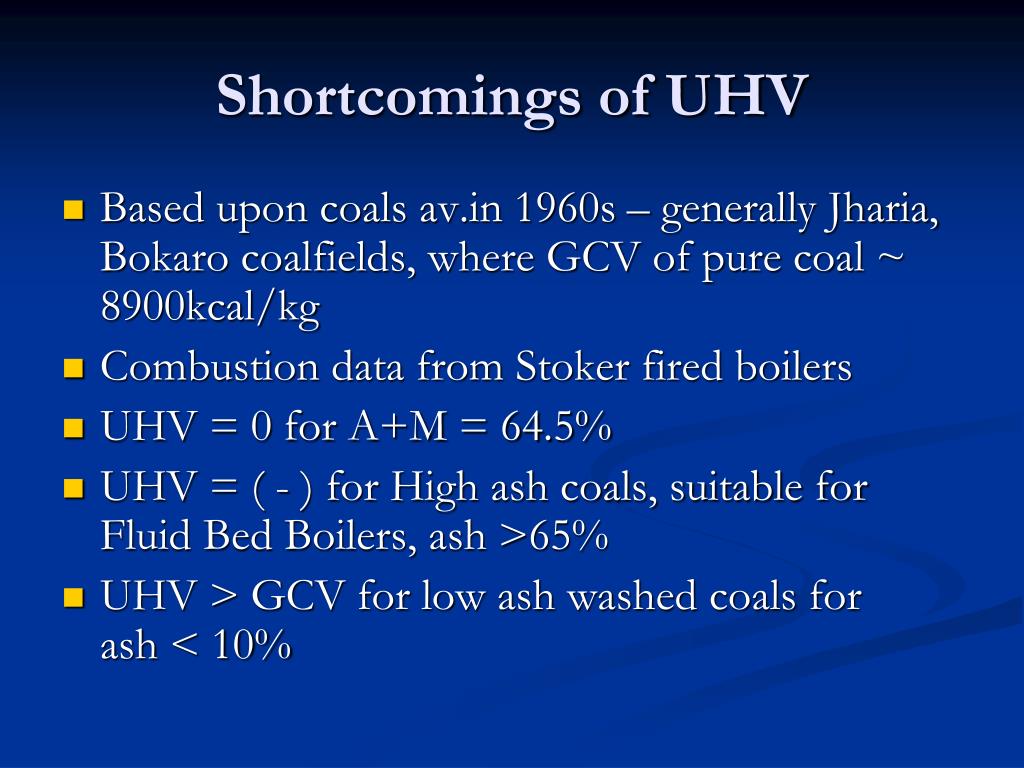 Shortcomings of UHV

- Based upon coals av.in 1960s – generally Jharia, Bokaro coalfields, where GCV of pure coal ~ 8900kcal/kg
- Combustion data from Stoker fired boilers
- UHV = 0 for A+M = 64.5%
- UHV = ( - ) for High ash coals, suitable for Fluid Bed Boilers, ash >65%
- UHV > GCV for low ash washed coals for ash < 10%